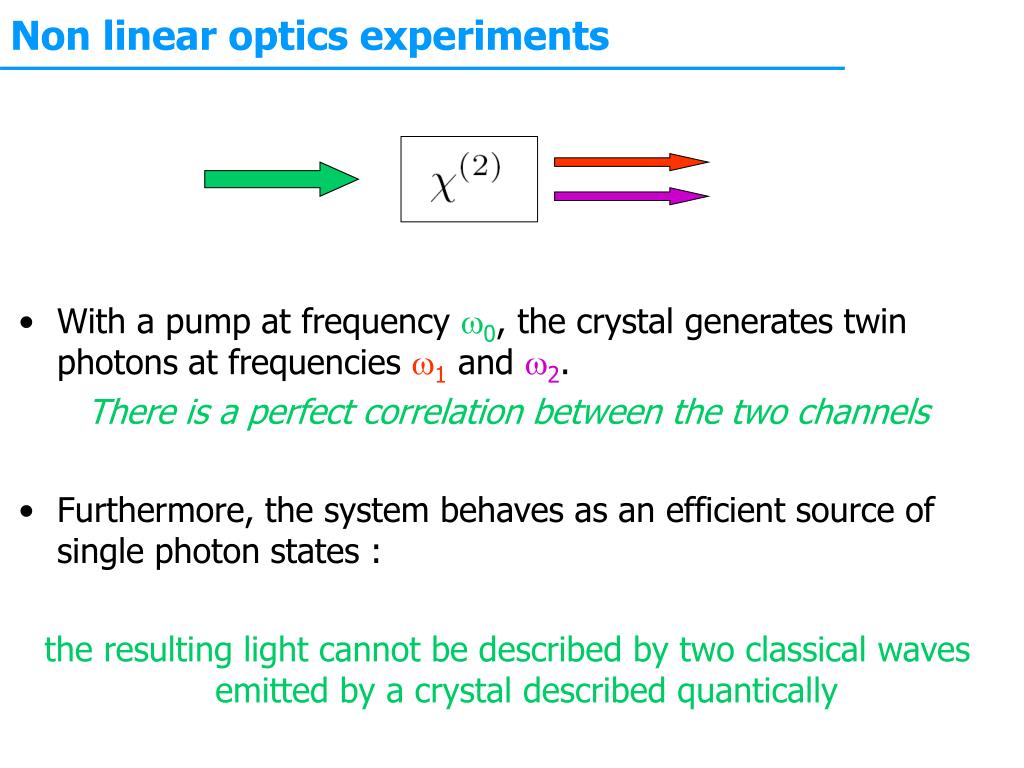 Non linear optics experiments

$\chi^{(2)}$

• With a pump at frequency $\omega_0$, the crystal generates twin photons at frequencies $\omega_1$ and $\omega_2$.

There is a perfect correlation between the two channels

• Furthermore, the system behaves as an efficient source of single photon states :

the resulting light cannot be described by two classical waves emitted by a crystal described quantically